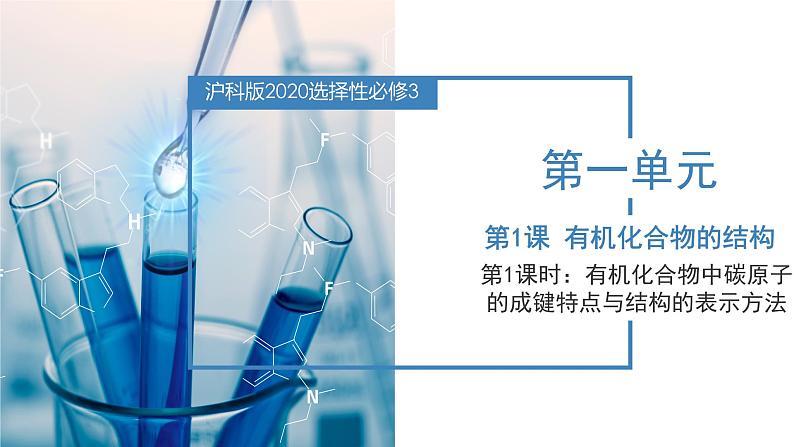 沪科版2020选择性必修3

第一单元

第1课 有机化合物的结构

第1课时：有机化合物中碳原子的成键特点与结构的表示方法